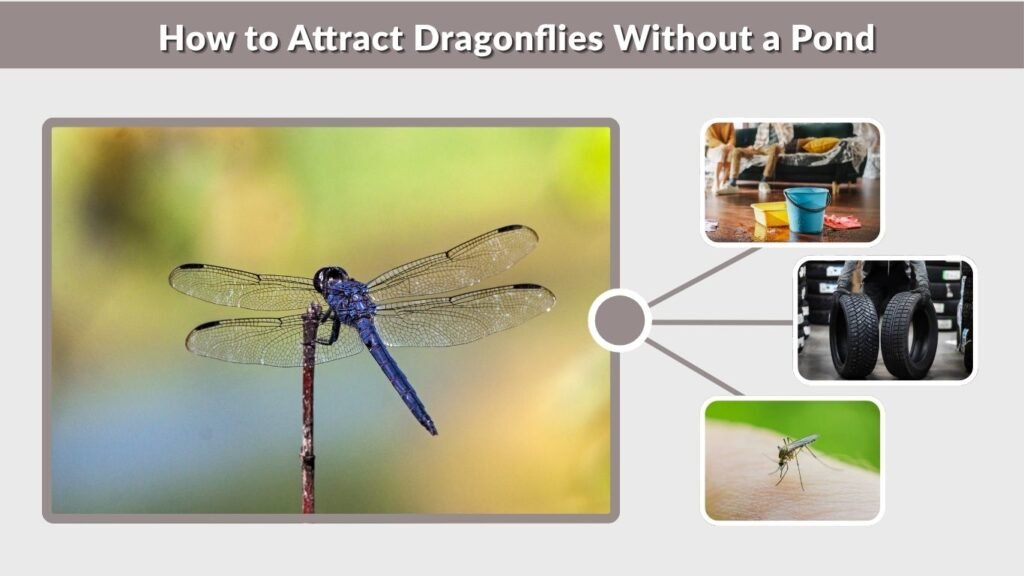 How to Attract Dragonflies Without a Pond